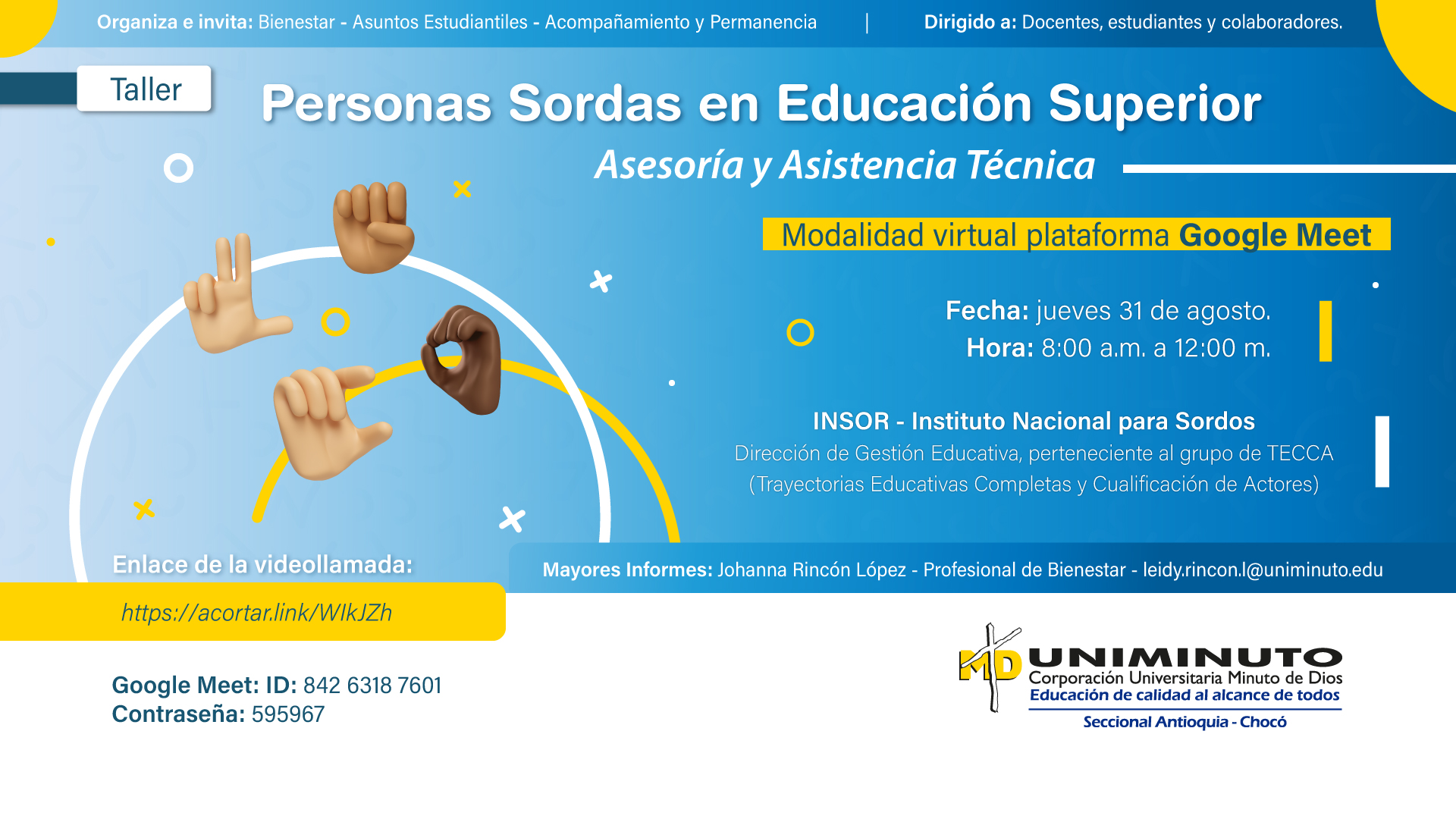 Organiza e invita: Bienestar - Asuntos Estudiantiles - Acompañamiento y Permanencia | Dirigido a: Docentes, estudiantes y colaboradores.

Taller

Personas Sordas en Educación Superior

Asesoría y Asistencia Técnica

Modalidad virtual plataforma Google Meet

Fecha: jueves 31 de agosto.
Hora: 8:00 a.m. a 12:00 m.

INSOR - Instituto Nacional para Sordos
Dirección de Gestión Educativa, perteneciente al grupo de TECCA (Trayectorias Educativas Completas y Cualificación de Actores)

Enlace de la videollamada:

https://acortar.link/WIkJZh

Mayores Informes: Johanna Rincón López - Profesional de Bienestar - leidy.rincon.l@uniminuto.edu

Google Meet: ID: 842 6318 7601
Contraseña: 595967

MD UNIMINUTO
Corporación Universitaria Minuto de Dios
Educación de calidad al alcance de todos
Seccional Antioquia - Chocó